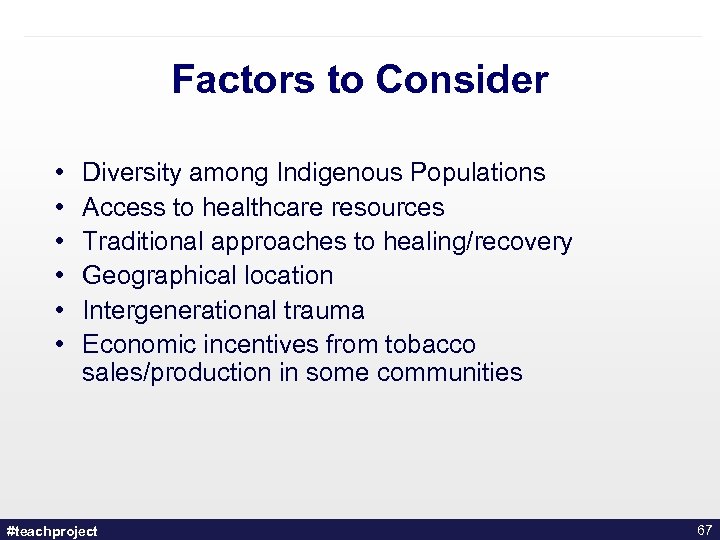 Factors to Consider

• Diversity among Indigenous Populations
• Access to healthcare resources
• Traditional approaches to healing/recovery
• Geographical location
• Intergenerational trauma
• Economic incentives from tobacco sales/production in some communities

#teachproject

67